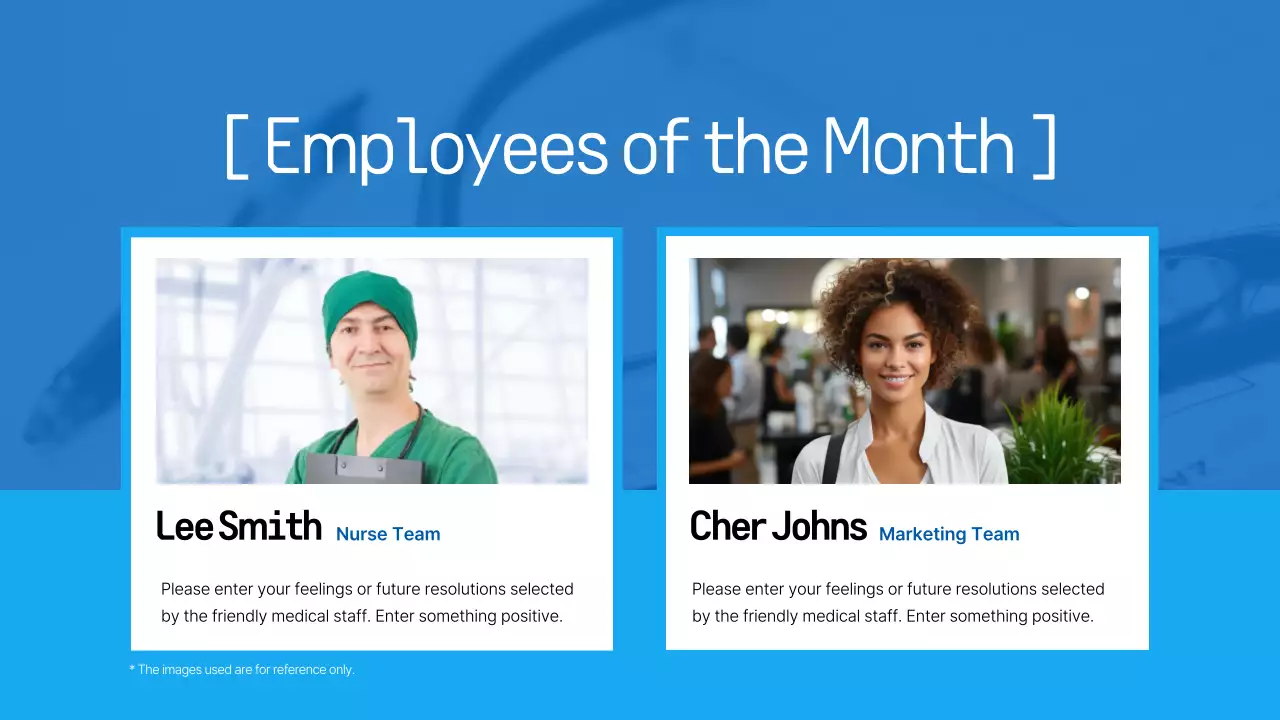 [ Employees of the Month ]

Lee Smith Nurse Team

Please enter your feelings or future resolutions selected by the friendly medical staff. Enter something positive.

Cher Johns Marketing Team

Please enter your feelings or future resolutions selected by the friendly medical staff. Enter something positive.

* The images used are for reference only.